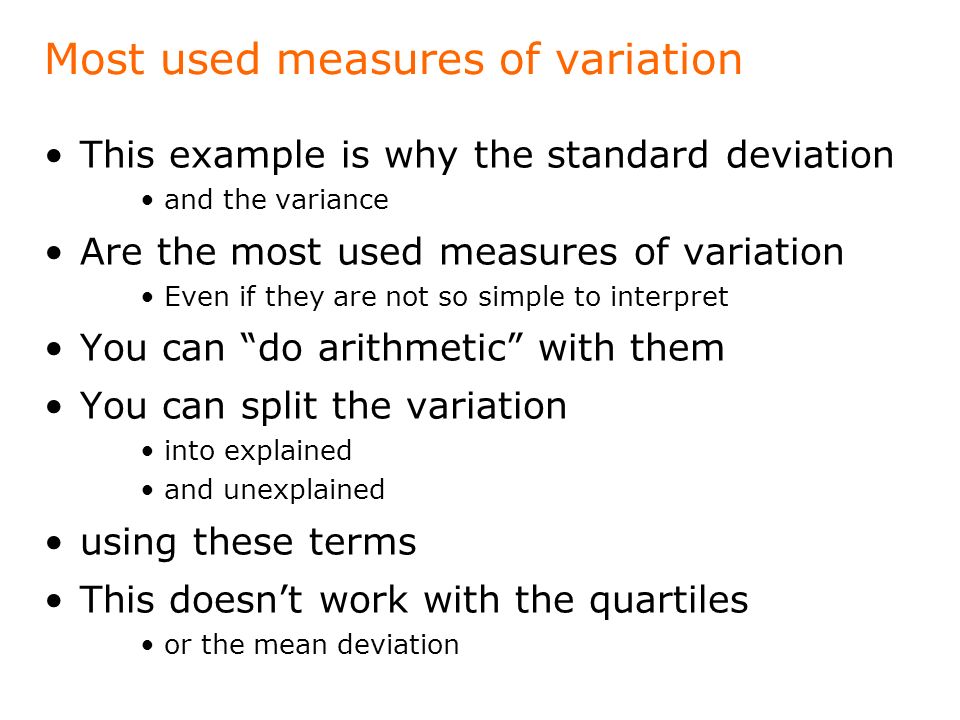 Most used measures of variation

• This example is why the standard deviation
  • and the variance
• Are the most used measures of variation
  • Even if they are not so simple to interpret
• You can “do arithmetic” with them
• You can split the variation
  • into explained
  • and unexplained
• using these terms
• This doesn’t work with the quartiles
  • or the mean deviation